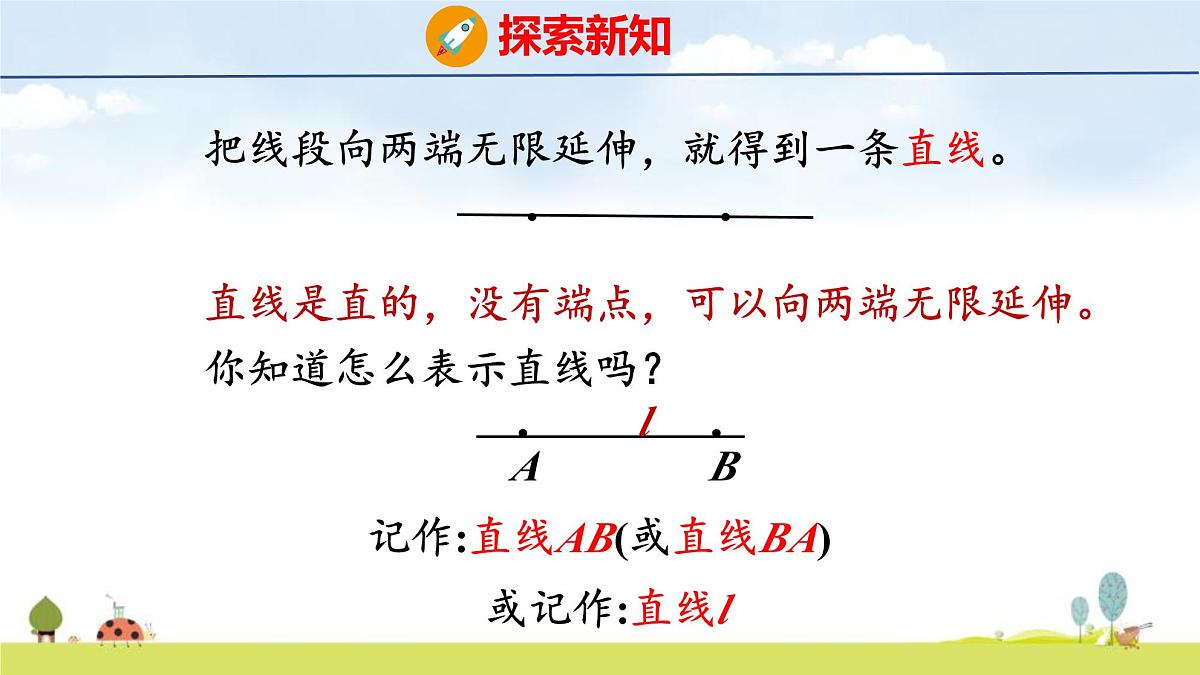 探索新知

把线段向两端无限延伸，就得到一条直线。

直线是直的，没有端点，可以向两端无限延伸。

你知道怎么表示直线吗？

$l$

$A$ $B$

记作:直线$AB$(或直线$BA$)

或记作:直线$l$